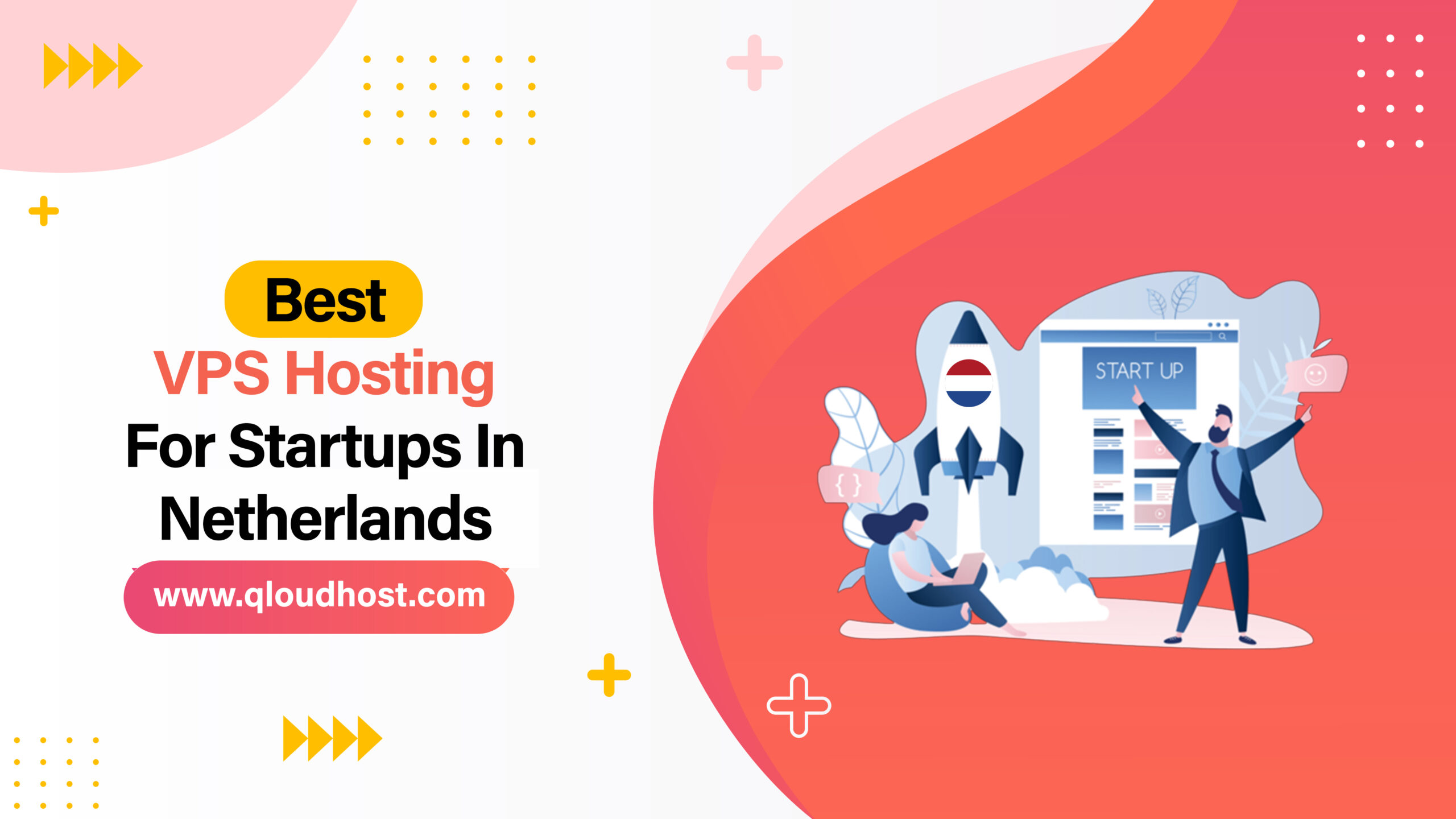 Best
VPS Hosting
For Startups In Netherlands
www.qloudhost.com

START UP
{ }